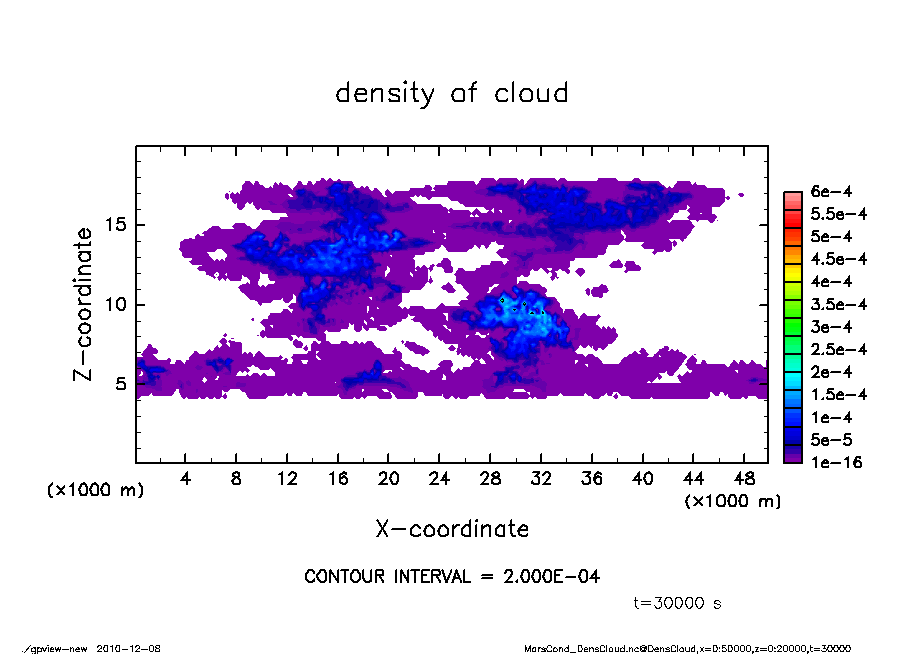 density of cloud

Z-coordinate

15

10

5

(×1000 m)

4 8 12 16 20 24 28 32 36 40 44 48

(×1000 m)

X-coordinate

6e-4
5.5e-4
5e-4
4.5e-4
4e-4
3.5e-4
3e-4
2.5e-4
2e-4
1.5e-4
1e-4
5e-5
1e-16

CONTOUR INTERVAL = 2.000E-04

t=30000 s

./gpview-new 2010-12-08

MarsCond_DensCloud.nc@DensCloud,x=0:50000,z=0:20000,t=30000